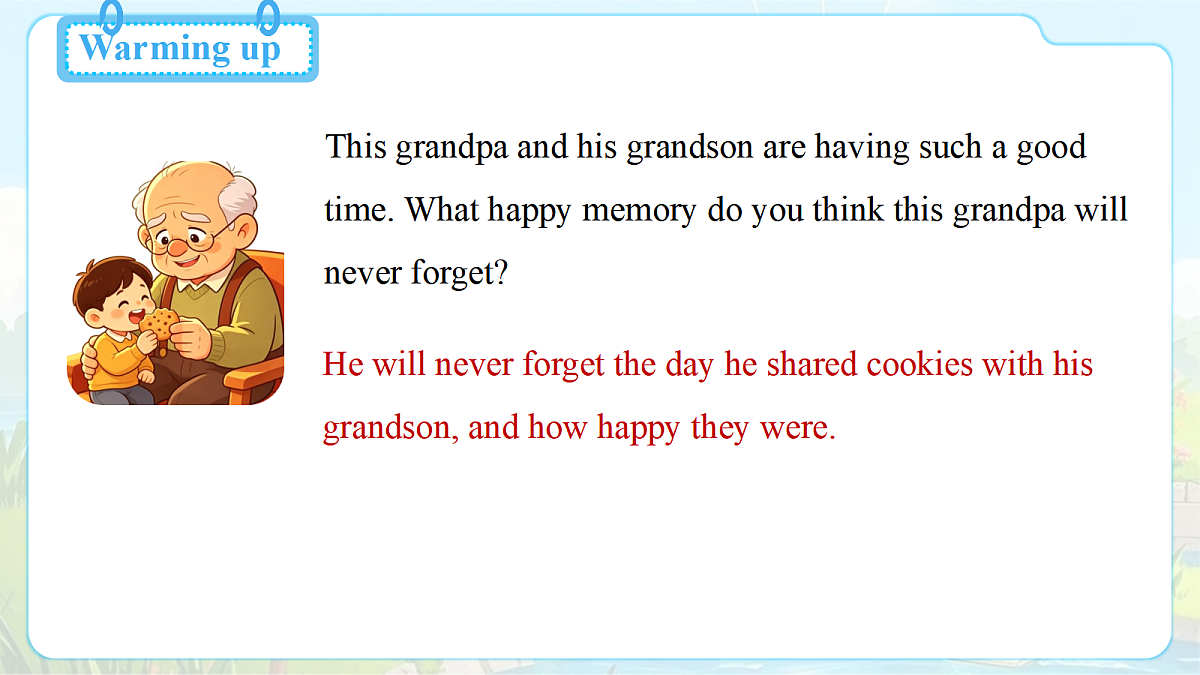 Warming up

This grandpa and his grandson are having such a good time. What happy memory do you think this grandpa will never forget?

He will never forget the day he shared cookies with his grandson, and how happy they were.